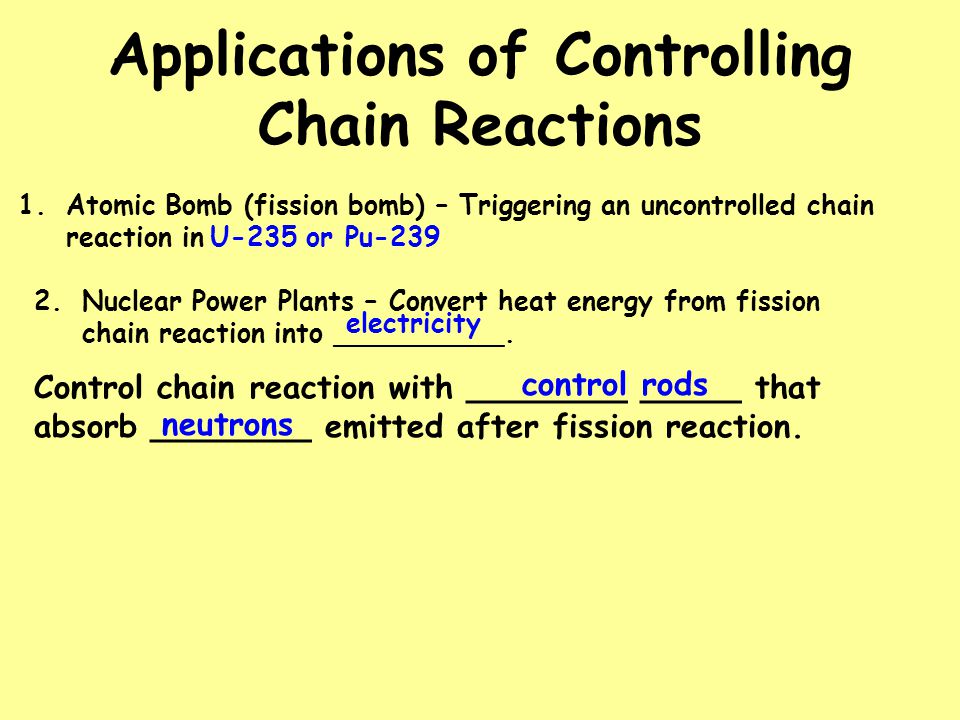 Applications of Controlling Chain Reactions

1. Atomic Bomb (fission bomb) – Triggering an uncontrolled chain reaction in U-235 or Pu-239

2. Nuclear Power Plants – Convert heat energy from fission chain reaction into electricity.

Control chain reaction with control rods that absorb neutrons emitted after fission reaction.